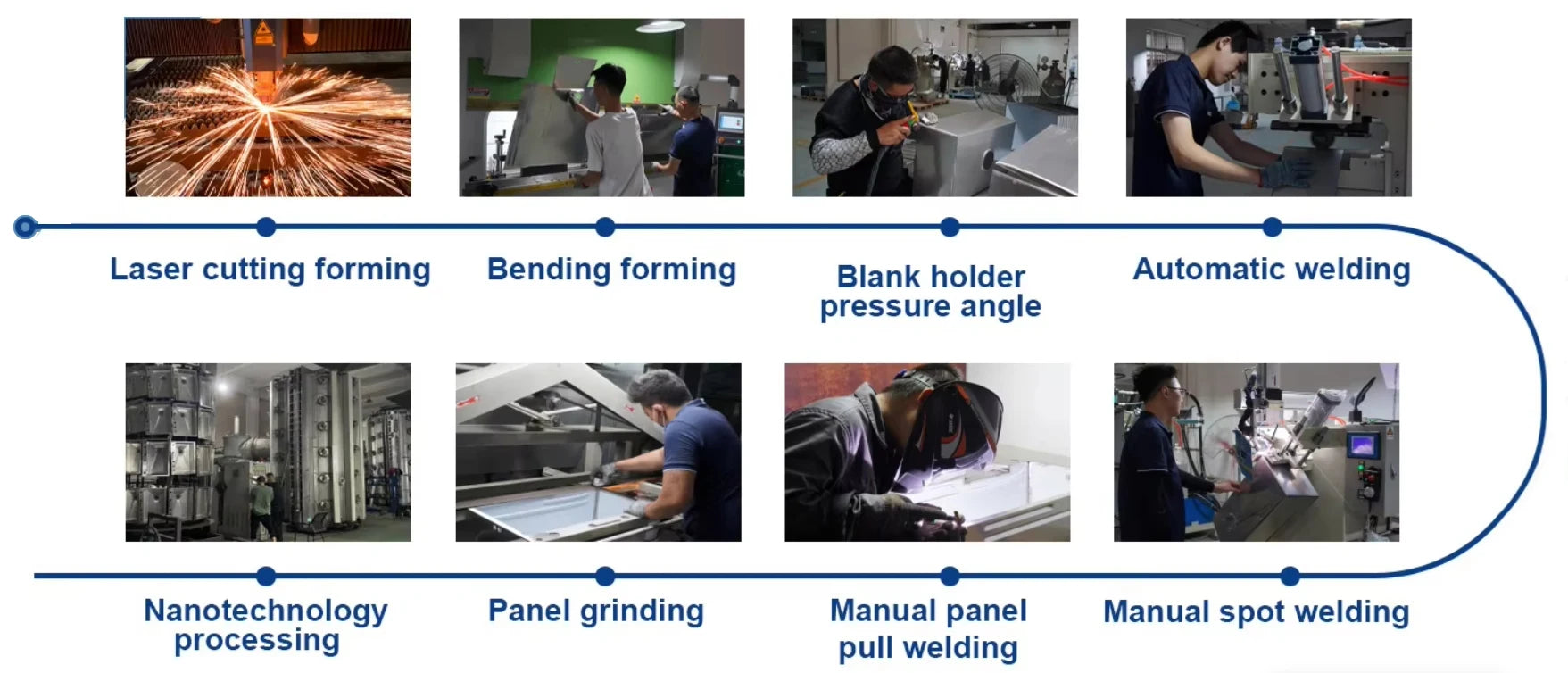 Laser cutting forming

Bending forming

Blank holder pressure angle

Automatic welding

Nanotechnology processing

Panel grinding

Manual panel pull welding

Manual spot welding